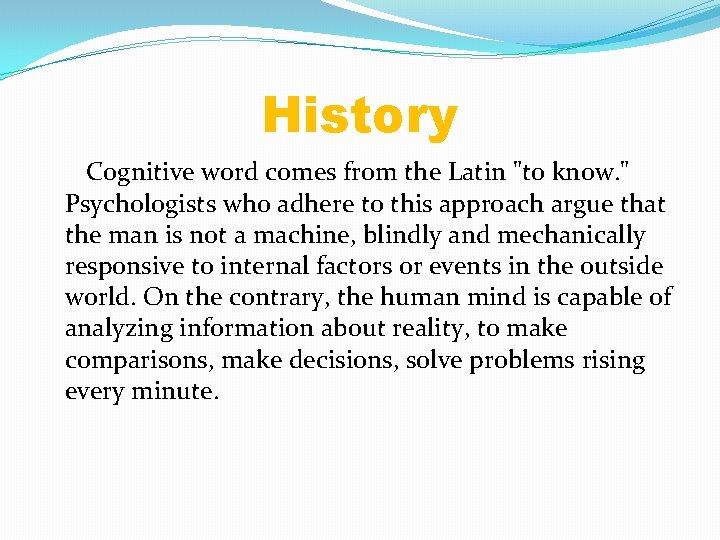 History

Cognitive word comes from the Latin "to know." Psychologists who adhere to this approach argue that the man is not a machine, blindly and mechanically responsive to internal factors or events in the outside world. On the contrary, the human mind is capable of analyzing information about reality, to make comparisons, make decisions, solve problems rising every minute.